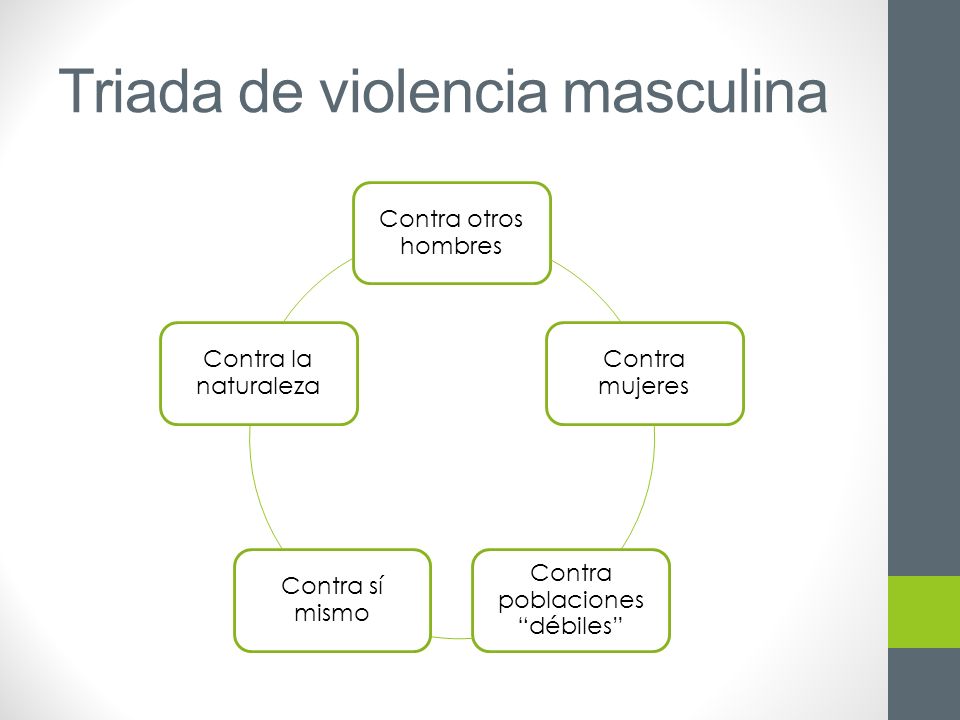 Triada de violencia masculina

Contra otros hombres

Contra mujeres

Contra poblaciones “débiles”

Contra sí mismo

Contra la naturaleza